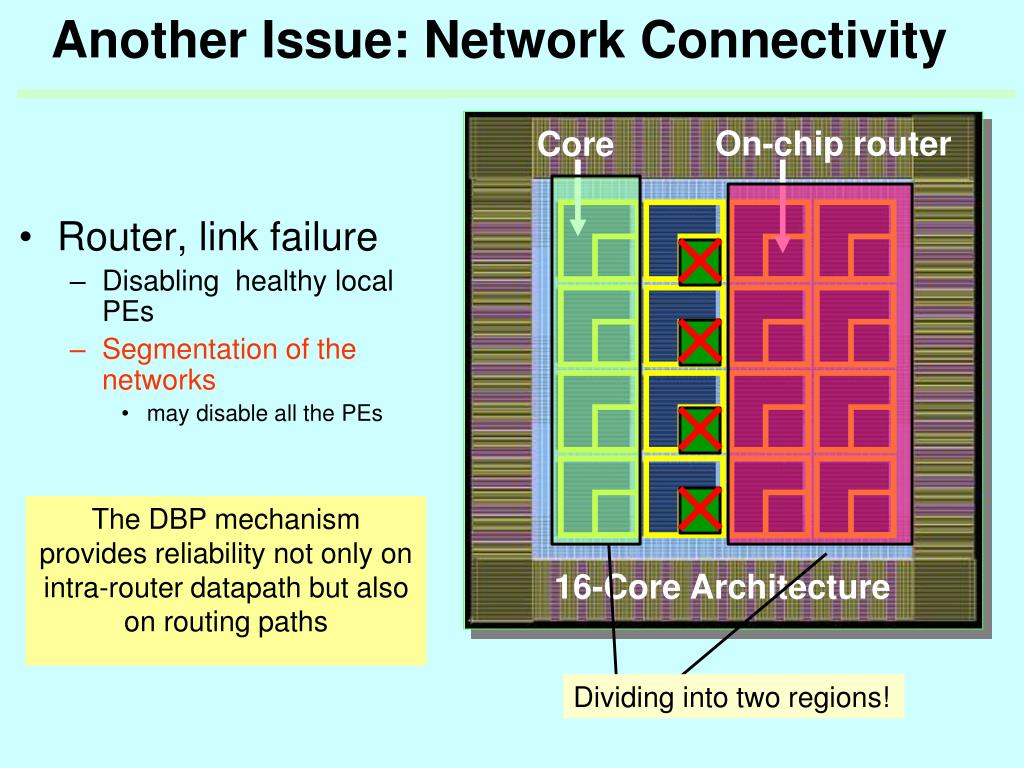 Another Issue: Network Connectivity

• Router, link failure
– Disabling healthy local PEs
– Segmentation of the networks
• may disable all the PEs

The DBP mechanism provides reliability not only on intra-router datapath but also on routing paths

Core

On-chip router

16-Core Architecture

Dividing into two regions!